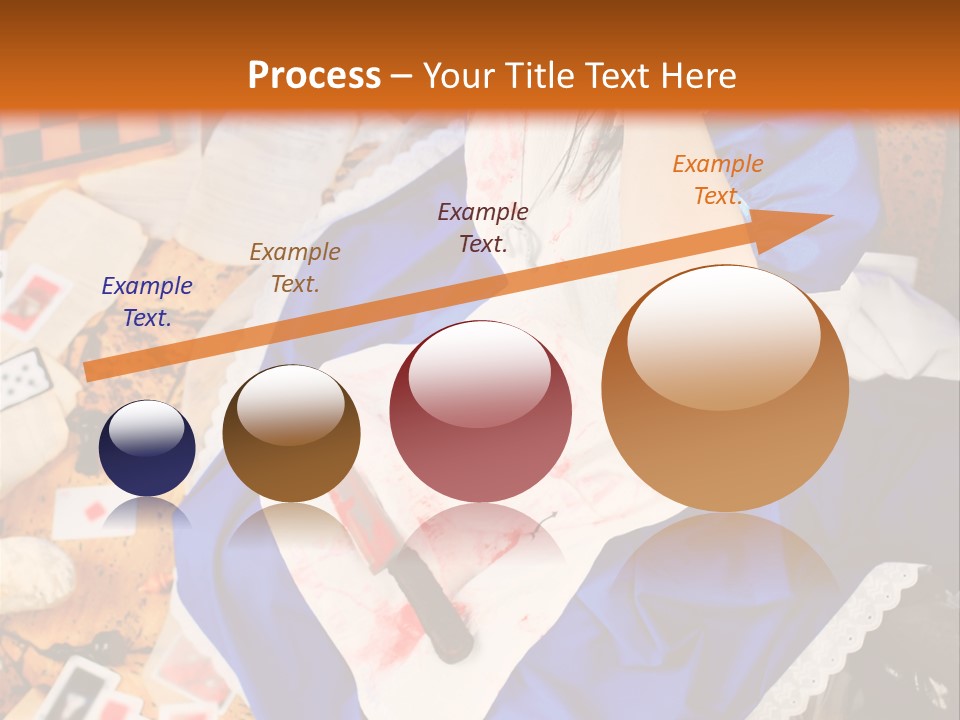 Process – Your Title Text Here

Example Text.

Example Text.

Example Text.

Example Text.